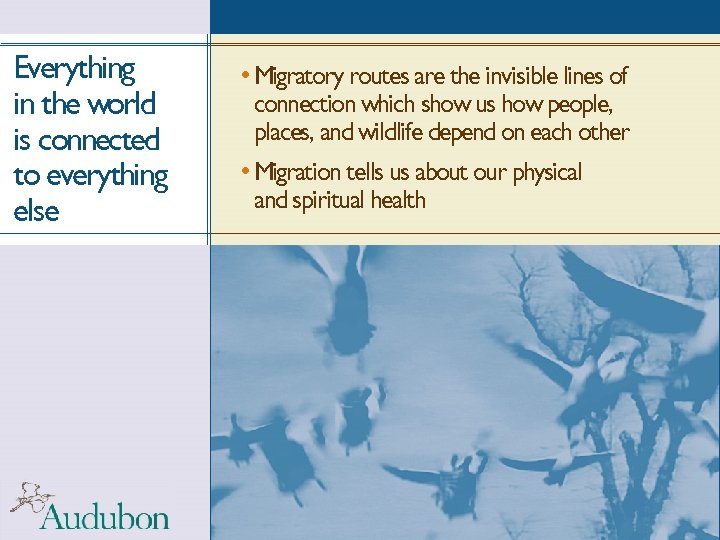 Everything in the world is connected to everything else

• Migratory routes are the invisible lines of connection which show us how people, places, and wildlife depend on each other

• Migration tells us about our physical and spiritual health

Audubon